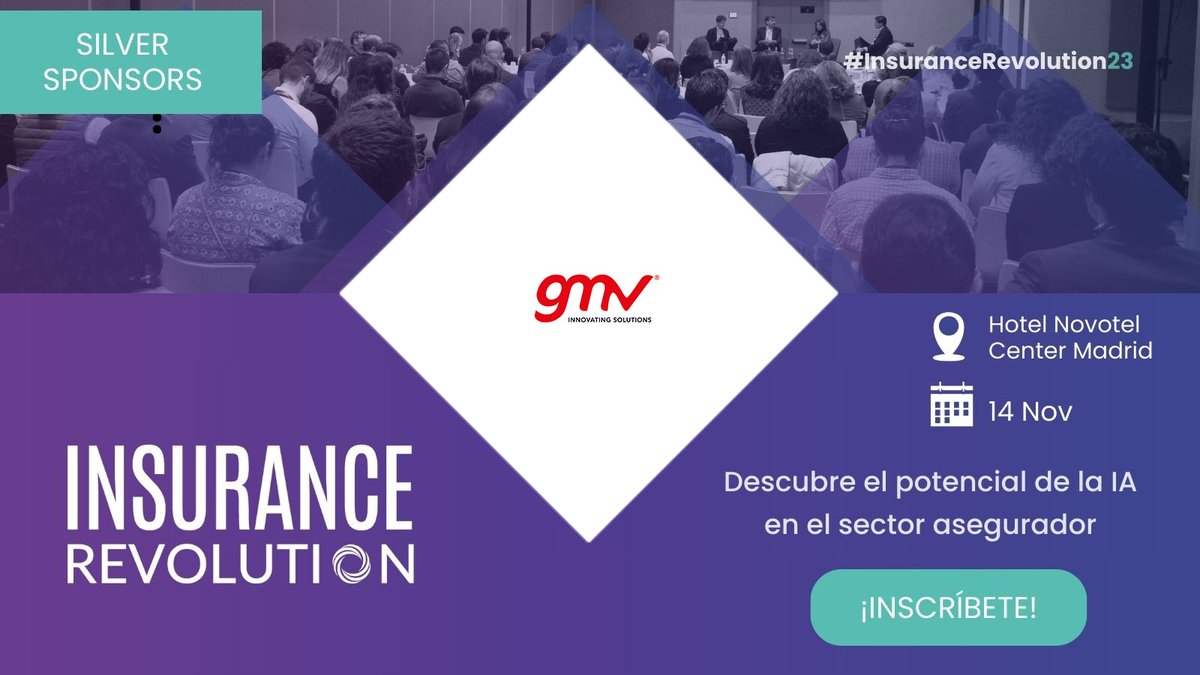 SILVER SPONSORS

#InsuranceRevolution23

gmv
INNOVATING SOLUTIONS

Hotel Novotel Center Madrid

14 Nov

INSURANCE REVOLUTION

Descubre el potencial de la IA en el sector asegurador

¡INSCRÍBETE!